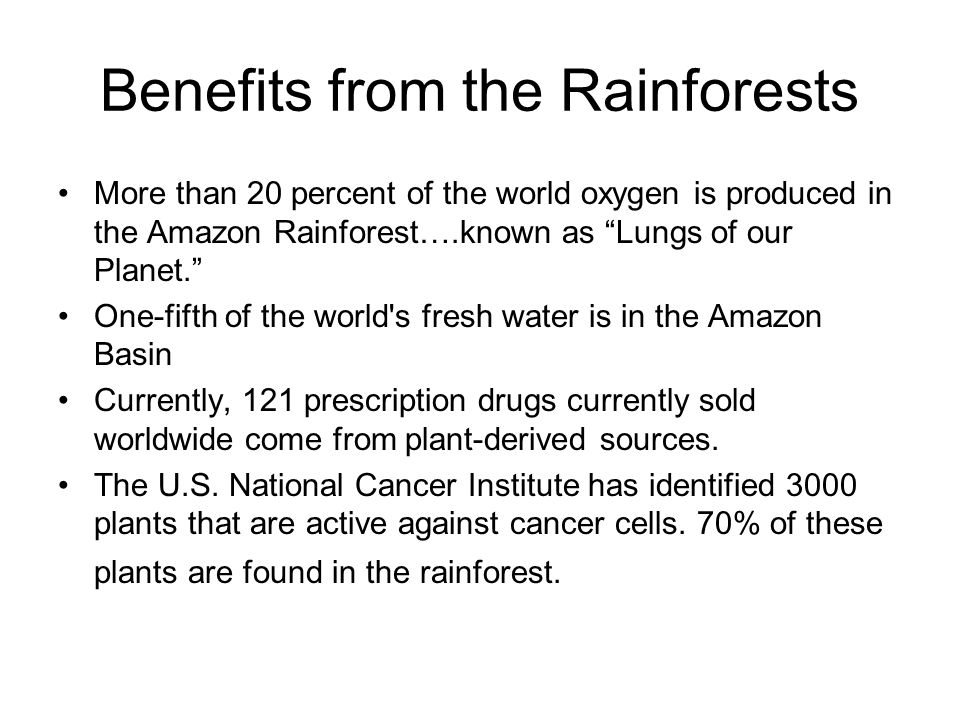 Benefits from the Rainforests

• More than 20 percent of the world oxygen is produced in the Amazon Rainforest….known as “Lungs of our Planet.”
• One-fifth of the world's fresh water is in the Amazon Basin
• Currently, 121 prescription drugs currently sold worldwide come from plant-derived sources.
• The U.S. National Cancer Institute has identified 3000 plants that are active against cancer cells. 70% of these plants are found in the rainforest.